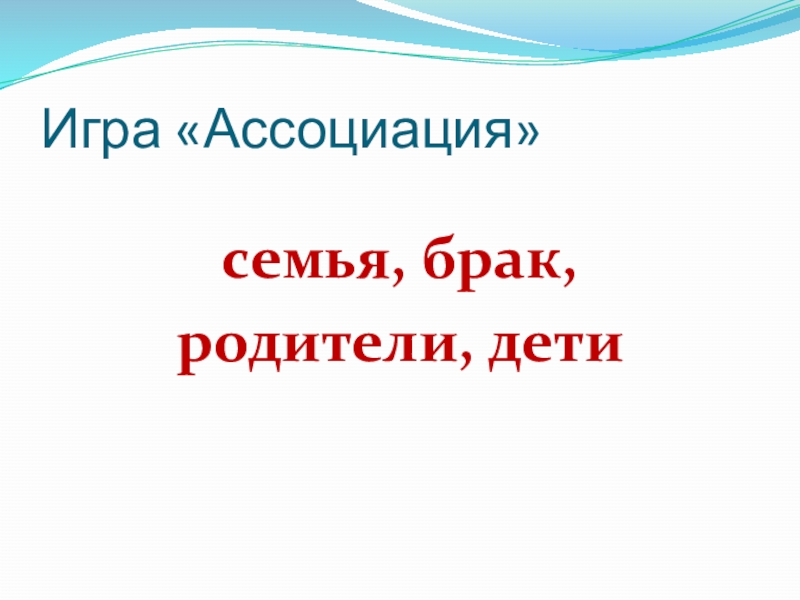 Игра «Ассоциация»

семья, брак,
родители, дети